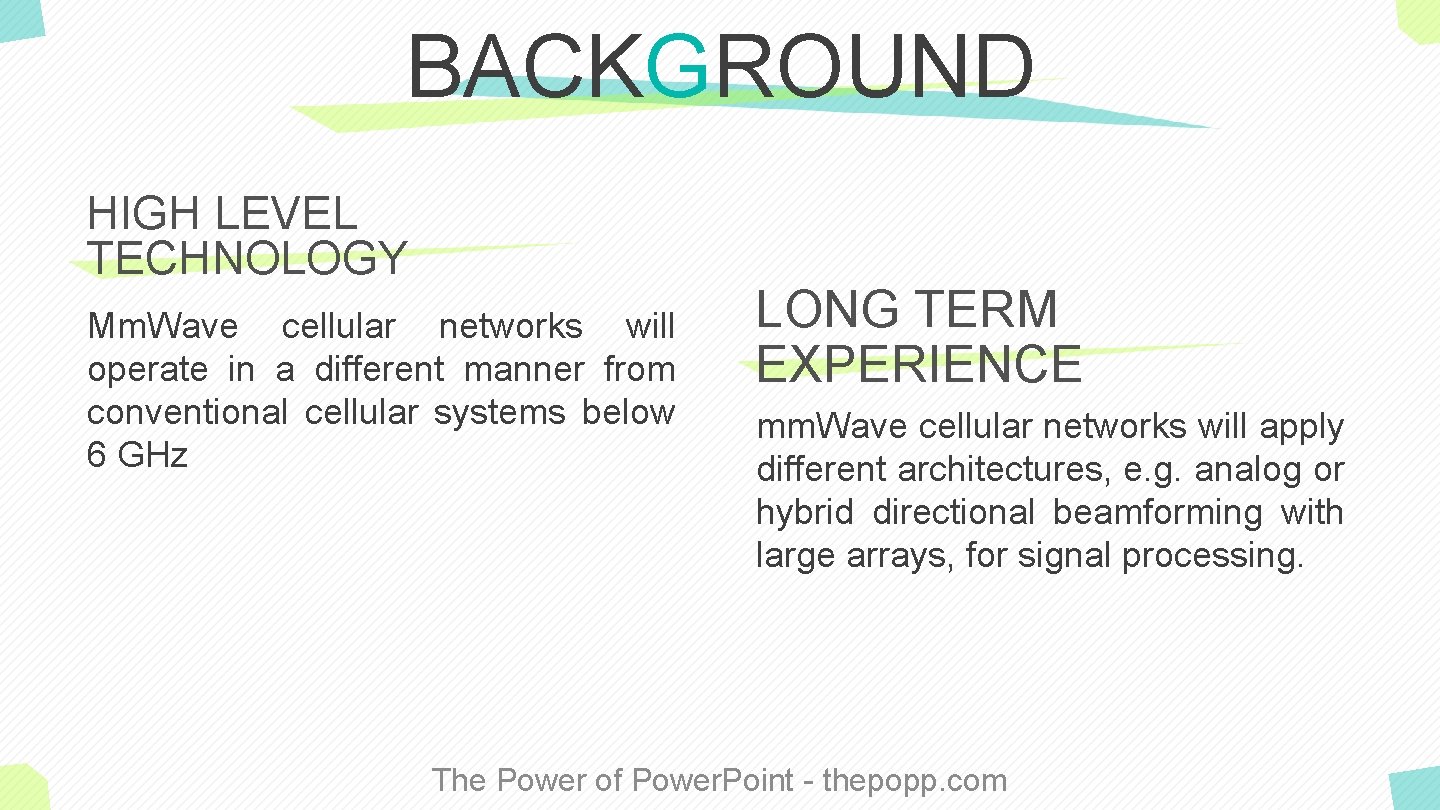 BACKGROUND

HIGH LEVEL TECHNOLOGY

Mm.Wave cellular networks will operate in a different manner from conventional cellular systems below 6 GHz

LONG TERM EXPERIENCE

mm.Wave cellular networks will apply different architectures, e.g. analog or hybrid directional beamforming with large arrays, for signal processing.

The Power of Power.Point - thepopp.com